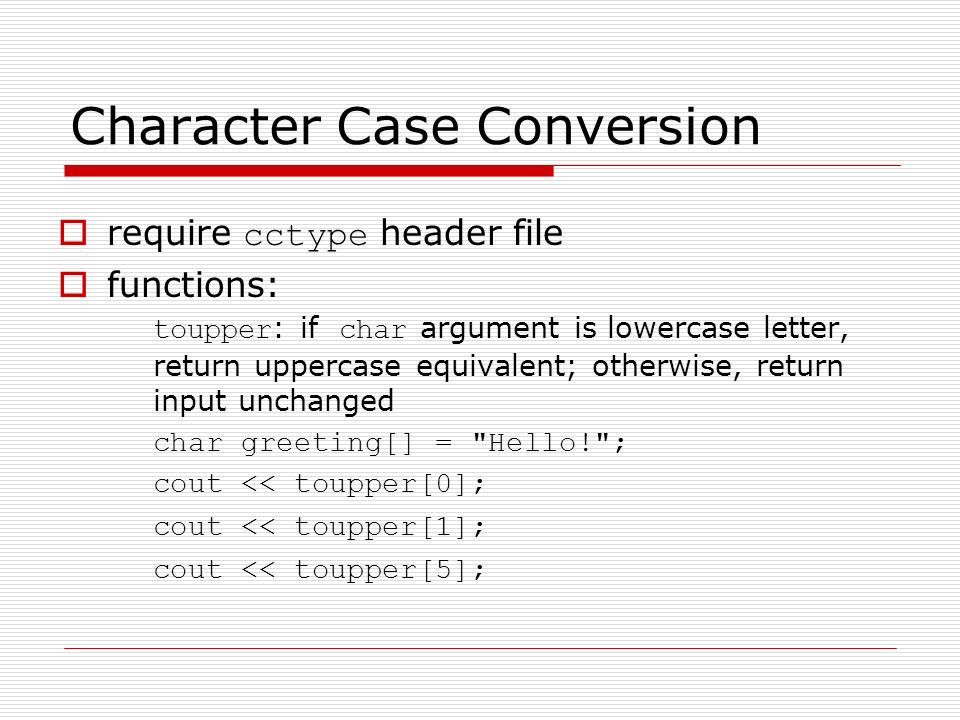 Character Case Conversion

require cctype header file

functions:

toupper: if char argument is lowercase letter, return uppercase equivalent; otherwise, return input unchanged

char greeting[] = "Hello!";

cout << toupper[0];

cout << toupper[1];

cout << toupper[5];